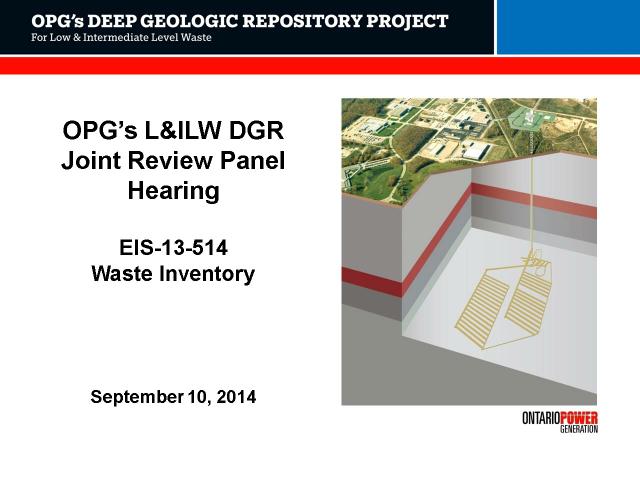 OPG's DEEP GEOLOGIC REPOSITORY PROJECT
For Low & Intermediate Level Waste

OPG's L&ILW DGR Joint Review Panel Hearing

EIS-13-514
Waste Inventory

September 10, 2014

ONTARIOPOWER GENERATION